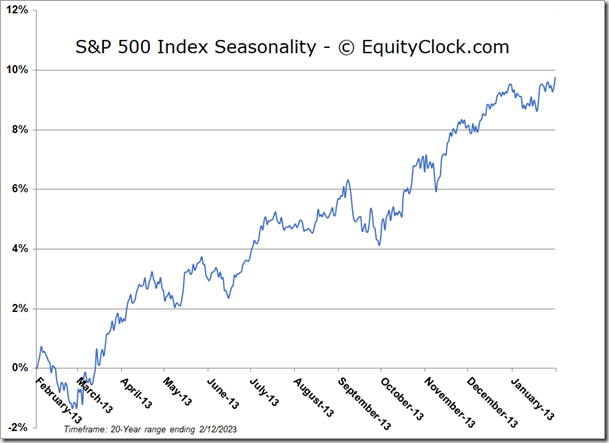 S&P 500 Index Seasonality - © EquityClock.com

12%
10%
8%
6%
4%
2%
0%
-2%

February-13
March-13
April-13
May-13
June-13
July-13
August-13
September-13
October-13
November-13
December-13
January-13

Timeframe: 20-Year range ending 2/12/2023